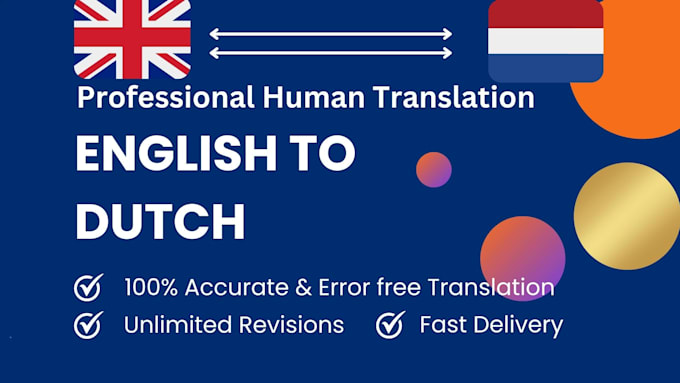 Professional Human Translation

ENGLISH TO DUTCH

100% Accurate & Error free Translation

Unlimited Revisions

Fast Delivery